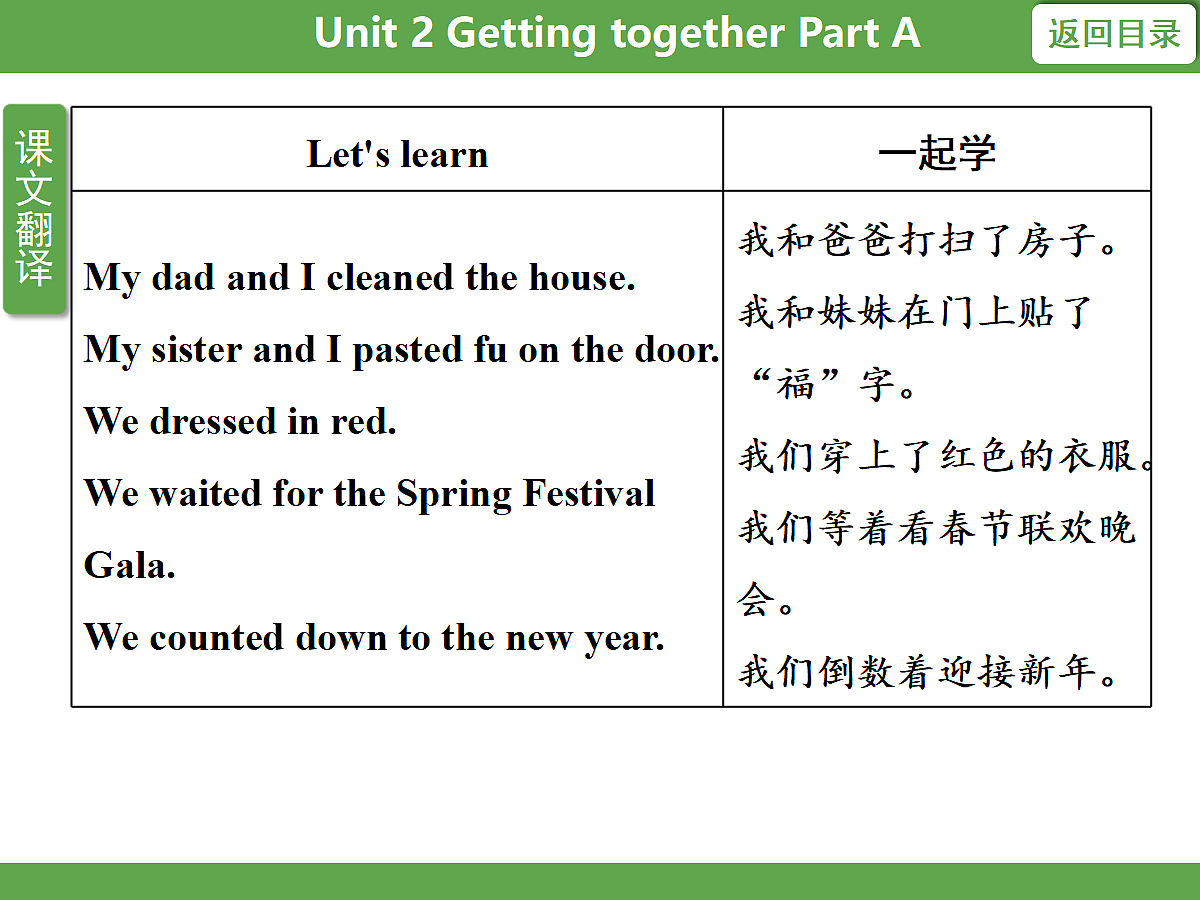 Unit 2 Getting together Part A

返回目录

课文翻译

| Let's learn | 一起学 |
|---|---|
| My dad and I cleaned the house. My sister and I pasted fu on the door. We dressed in red. We waited for the Spring Festival Gala. We counted down to the new year. | 我和爸爸打扫了房子。我和妹妹在门上贴了“福”字。我们穿上了红色的衣服。我们等着看春节联欢晚会。我们倒数着迎接新年。 |